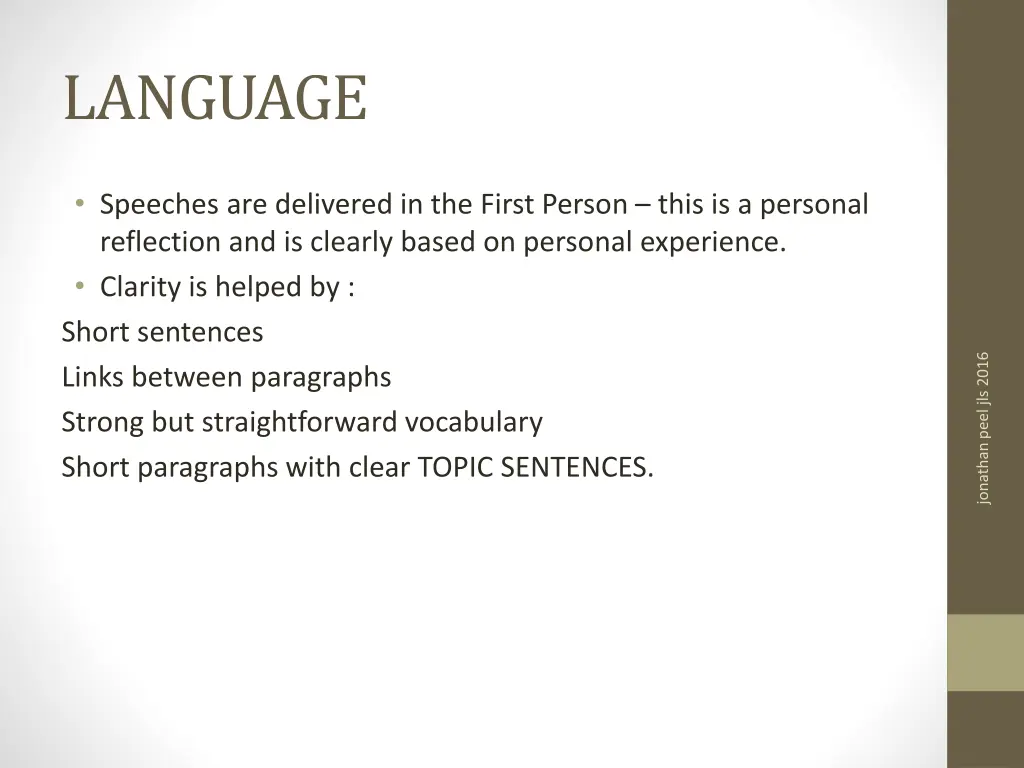 LANGUAGE

• Speeches are delivered in the First Person – this is a personal reflection and is clearly based on personal experience.
• Clarity is helped by :
Short sentences
Links between paragraphs
Strong but straightforward vocabulary
Short paragraphs with clear TOPIC SENTENCES.

jonathan peel jls 2016